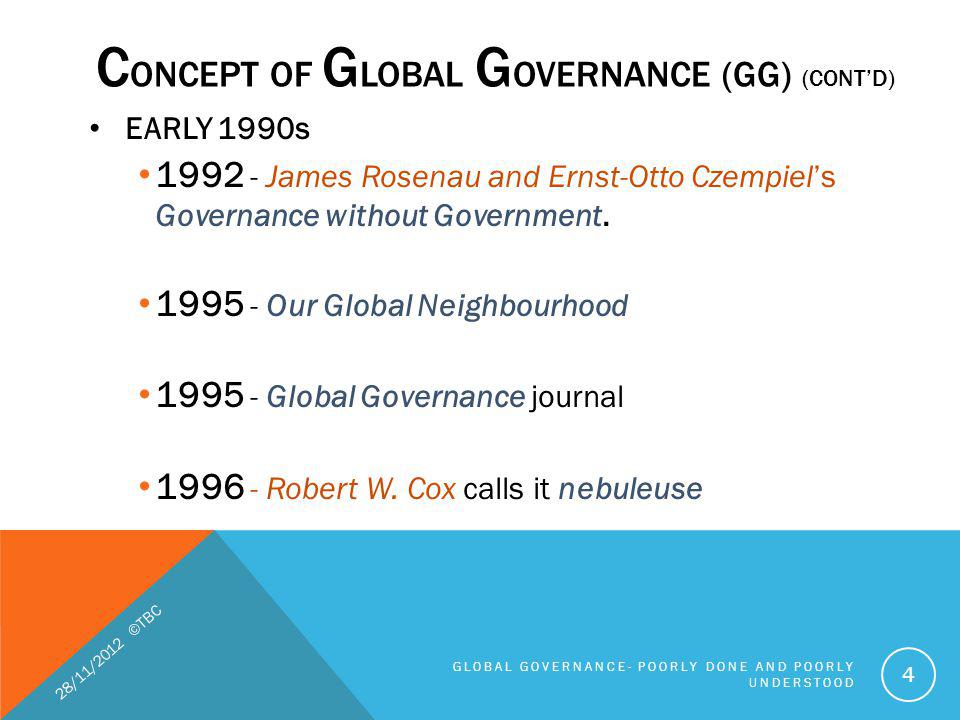 CONCEPT OF GLOBAL GOVERNANCE (GG) (CONT'D)

• EARLY 1990s

• 1992 - James Rosenau and Ernst-Otto Czempiel's Governance without Government.

• 1995 - Our Global Neighbourhood

• 1995 - Global Governance journal

• 1996 - Robert W. Cox calls it nebuleuse

28/11/2012 ©TBC

GLOBAL GOVERNANCE- POORLY DONE AND POORLY UNDERSTOOD

4